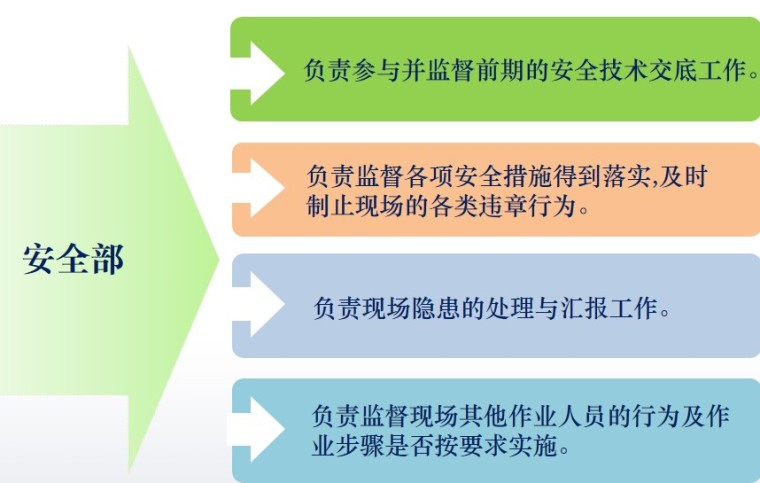 安全部

负责参与并监督前期的安全技术交底工作。

负责监督各项安全措施得到落实,及时制止现场的各类违章行为。

负责现场隐患的处理与汇报工作。

负责监督现场其他作业人员的行为及作业步骤是否按要求实施。